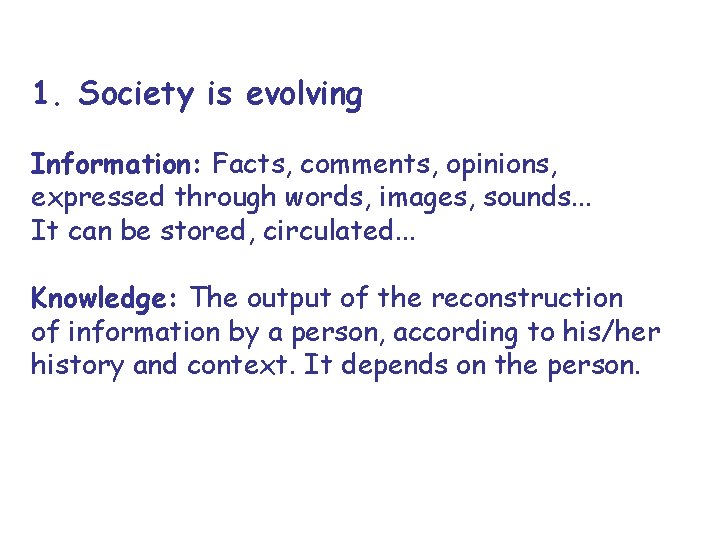 1. Society is evolving

Information: Facts, comments, opinions, expressed through words, images, sounds... It can be stored, circulated...

Knowledge: The output of the reconstruction of information by a person, according to his/her history and context. It depends on the person.